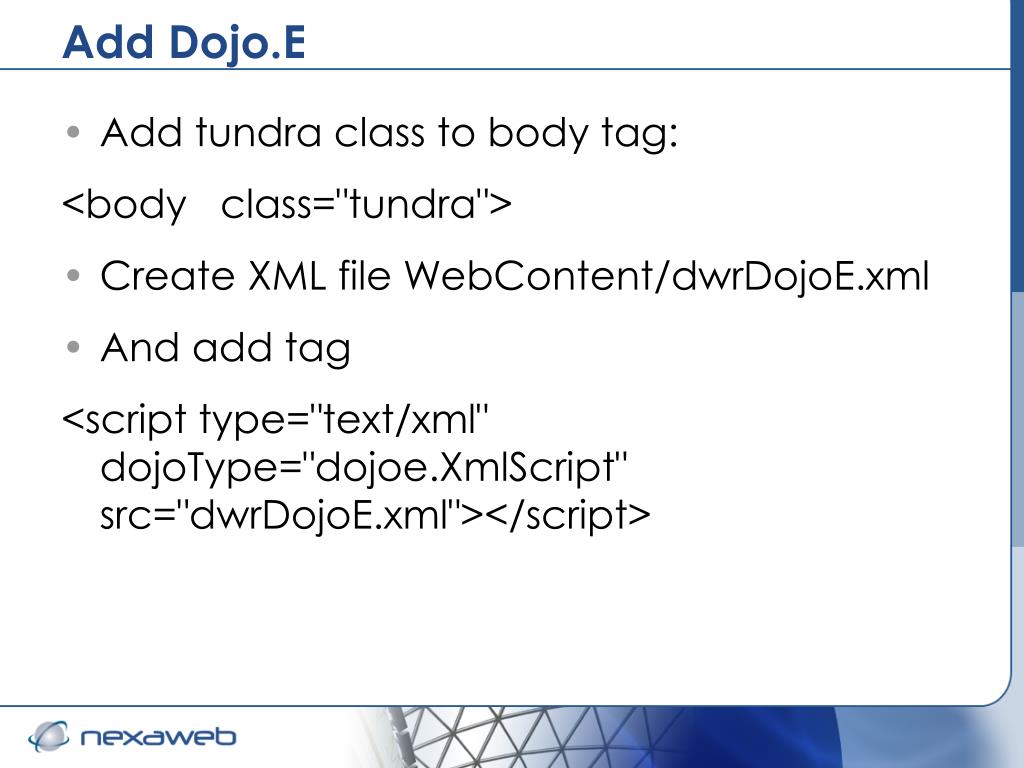 Add Dojo.E

• Add tundra class to body tag:

<body class="tundra">

• Create XML file WebContent/dwrDojoE.xml

• And add tag

<script type="text/xml" dojoType="dojoe.XmlScript" src="dwrDojoE.xml"></script>

nexaweb